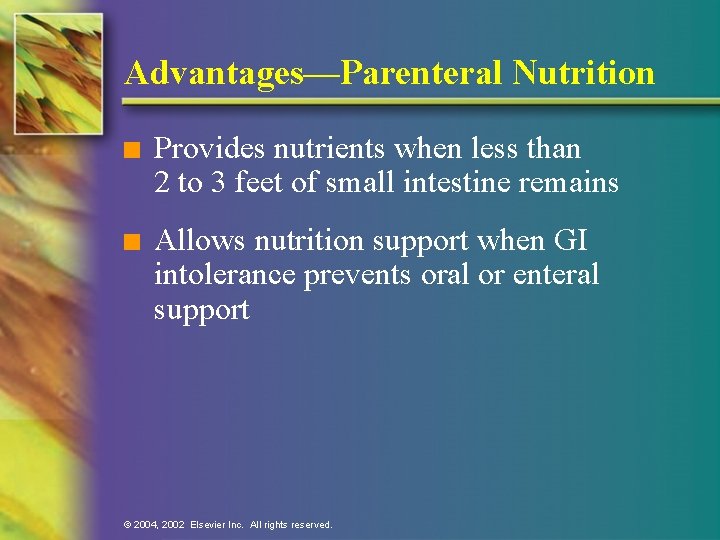 Advantages—Parenteral Nutrition

■ Provides nutrients when less than 2 to 3 feet of small intestine remains

■ Allows nutrition support when GI intolerance prevents oral or enteral support

© 2004, 2002 Elsevier Inc. All rights reserved.